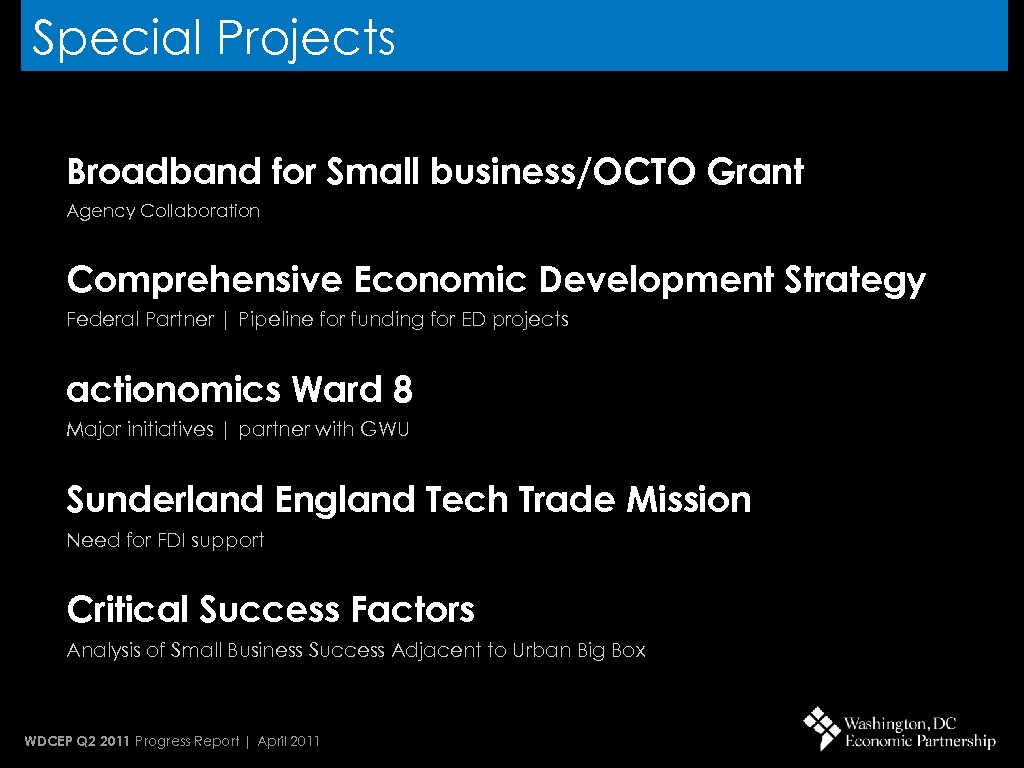 Special Projects

Broadband for Small business/OCTO Grant

Agency Collaboration

Comprehensive Economic Development Strategy

Federal Partner | Pipeline for funding for ED projects

actionomics Ward 8

Major initiatives | partner with GWU

Sunderland England Tech Trade Mission

Need for FDI support

Critical Success Factors

Analysis of Small Business Success Adjacent to Urban Big Box

WDCEP Q2 2011 Progress Report | April 2011

Washington, DC Economic Partnership